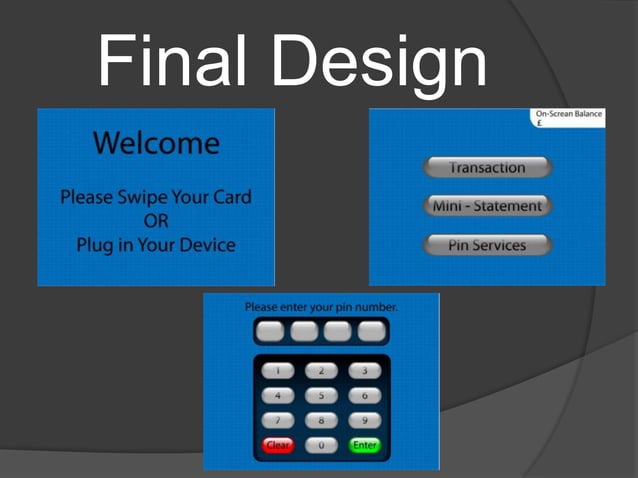 Final Design

Welcome

Please Swipe Your Card
OR
Plug in Your Device

On-Screan Balance
£

Transaction

Mini - Statement

Pin Services

Please enter your pin number.

1 2 3
4 5 6
7 8 9
Clear 0 Enter